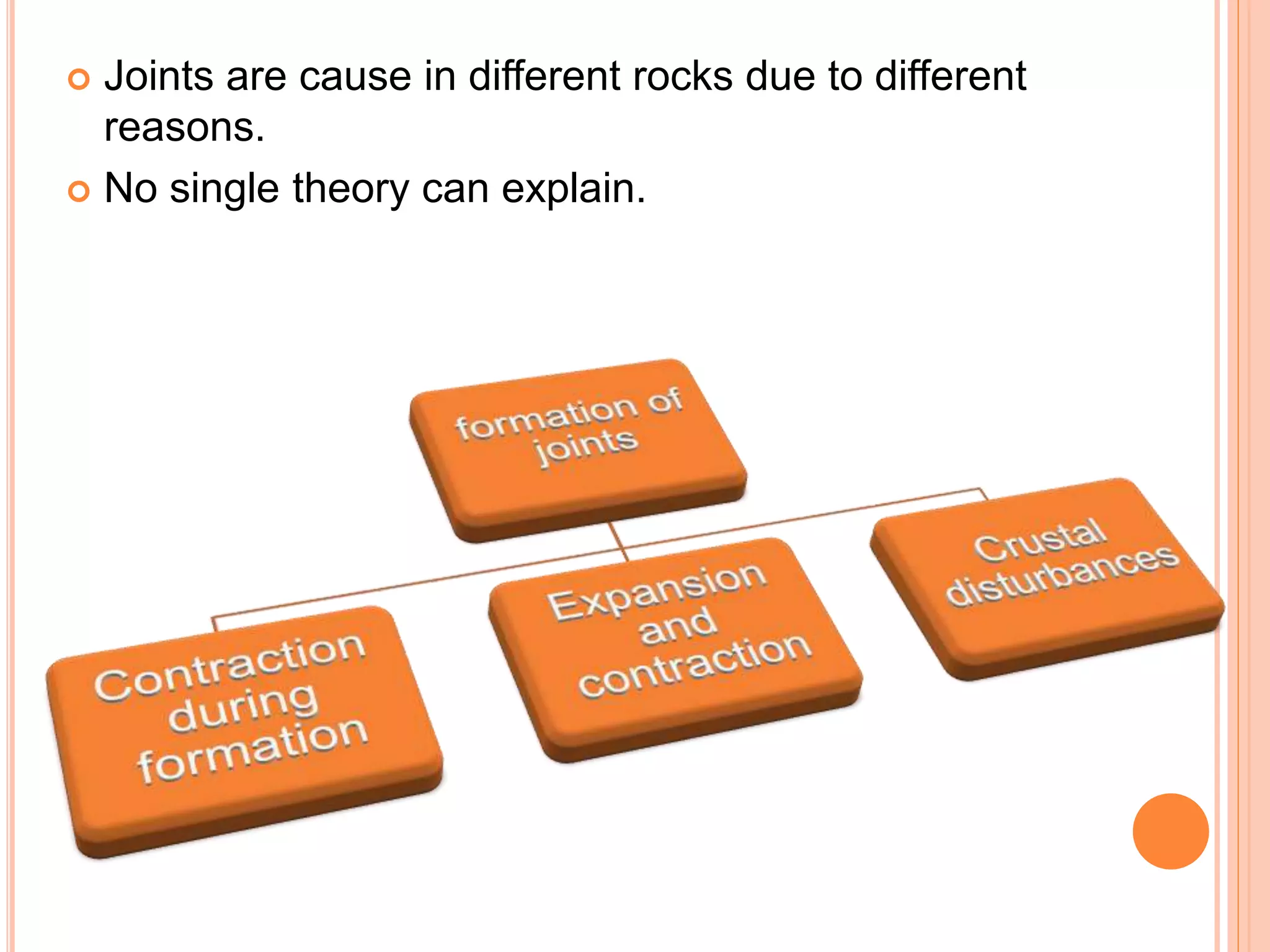 Joints are cause in different rocks due to different reasons.

No single theory can explain.

formation of joints

Contraction during formation

Expansion and contraction

Crustal disturbances